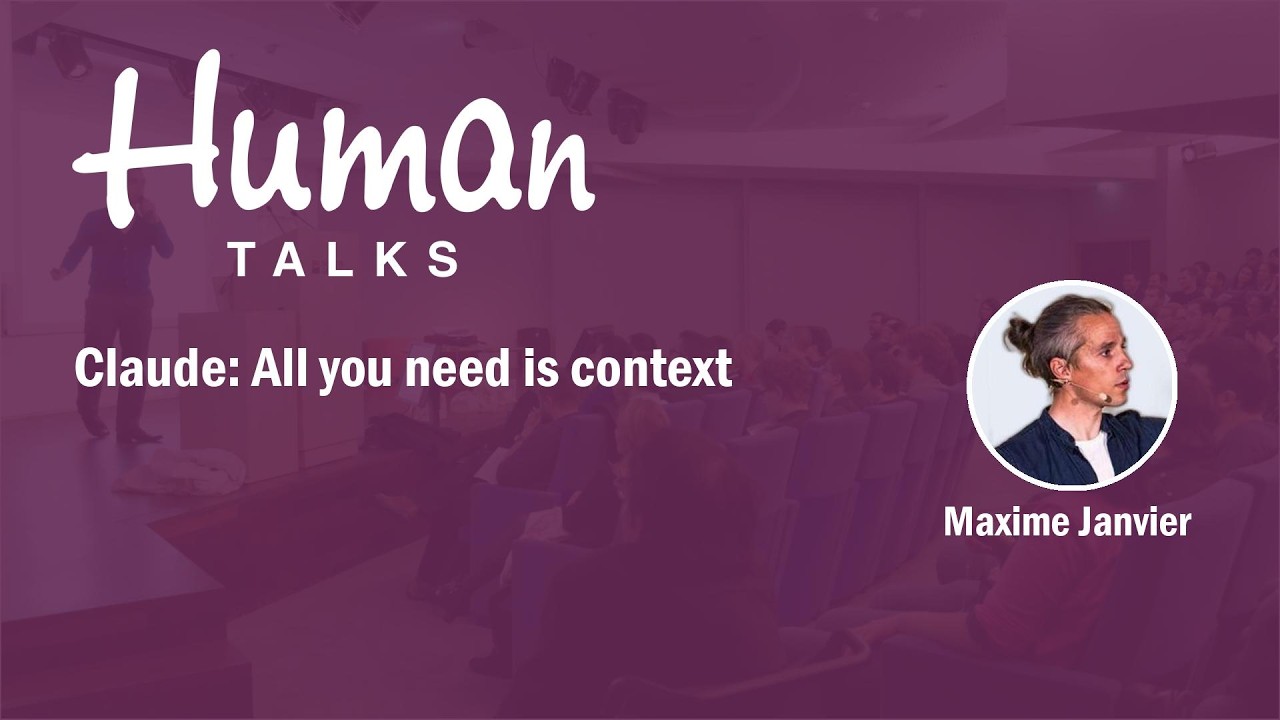 Human
TALKS

Claude: All you need is context

Maxime Janvier